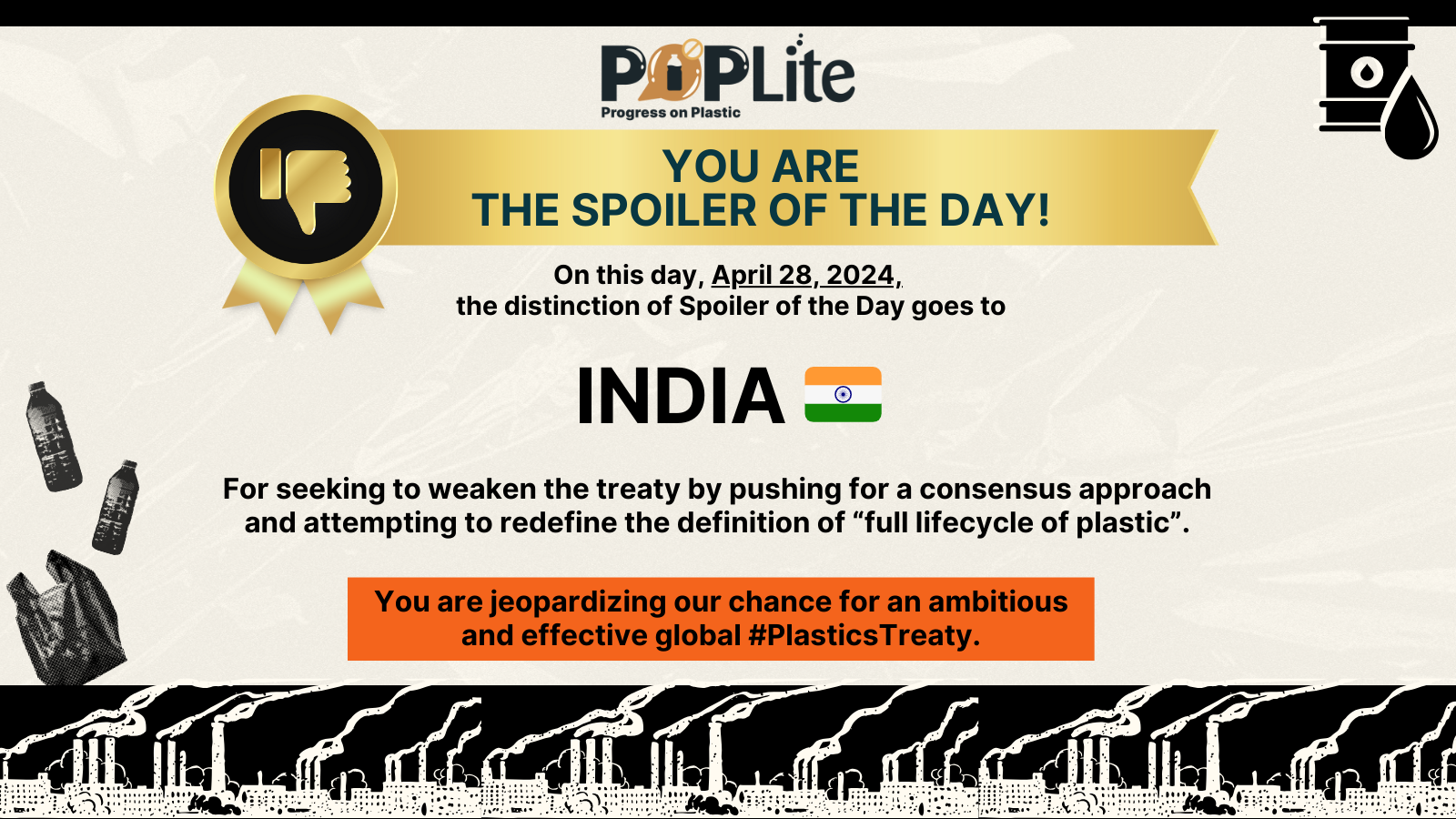 POPLite
Progress on Plastic

YOU ARE
THE SPOILER OF THE DAY!

On this day, April 28, 2024,
the distinction of Spoiler of the Day goes to

INDIA

For seeking to weaken the treaty by pushing for a consensus approach and attempting to redefine the definition of “full lifecycle of plastic”.

You are jeopardizing our chance for an ambitious and effective global #PlasticsTreaty.